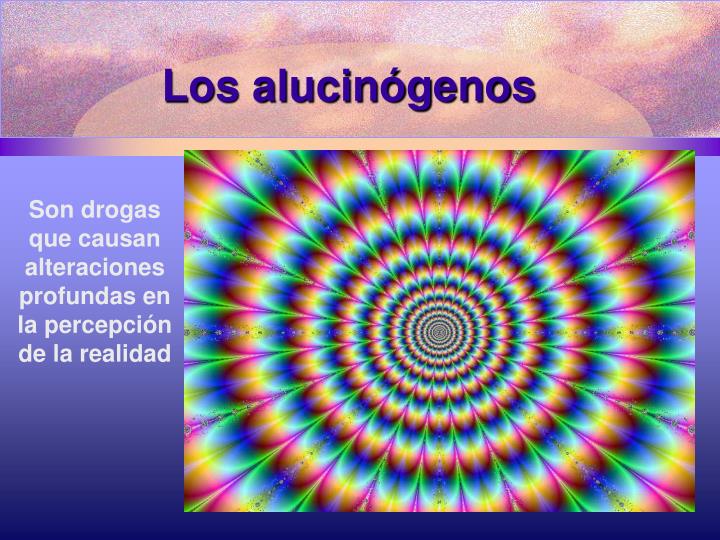 Los alucinógenos

Son drogas que causan alteraciones profundas en la percepción de la realidad